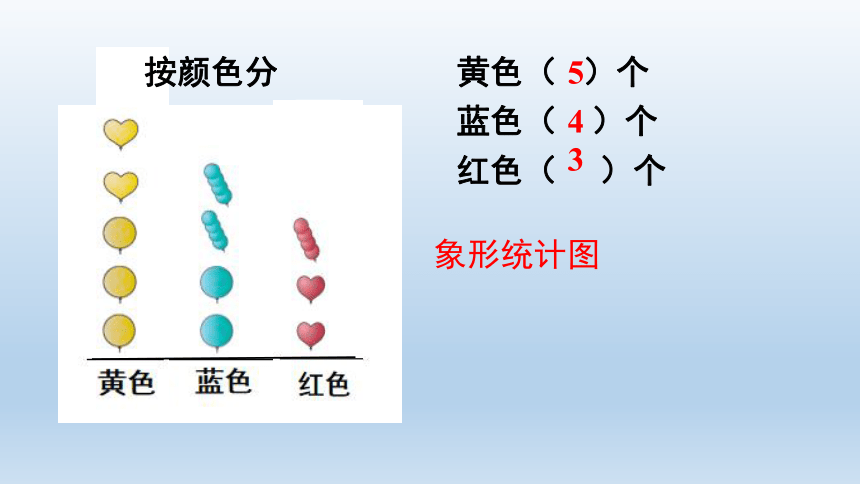 按颜色分

黄色　蓝色　红色

黄色（5）个
蓝色（4）个
红色（3）个

象形统计图